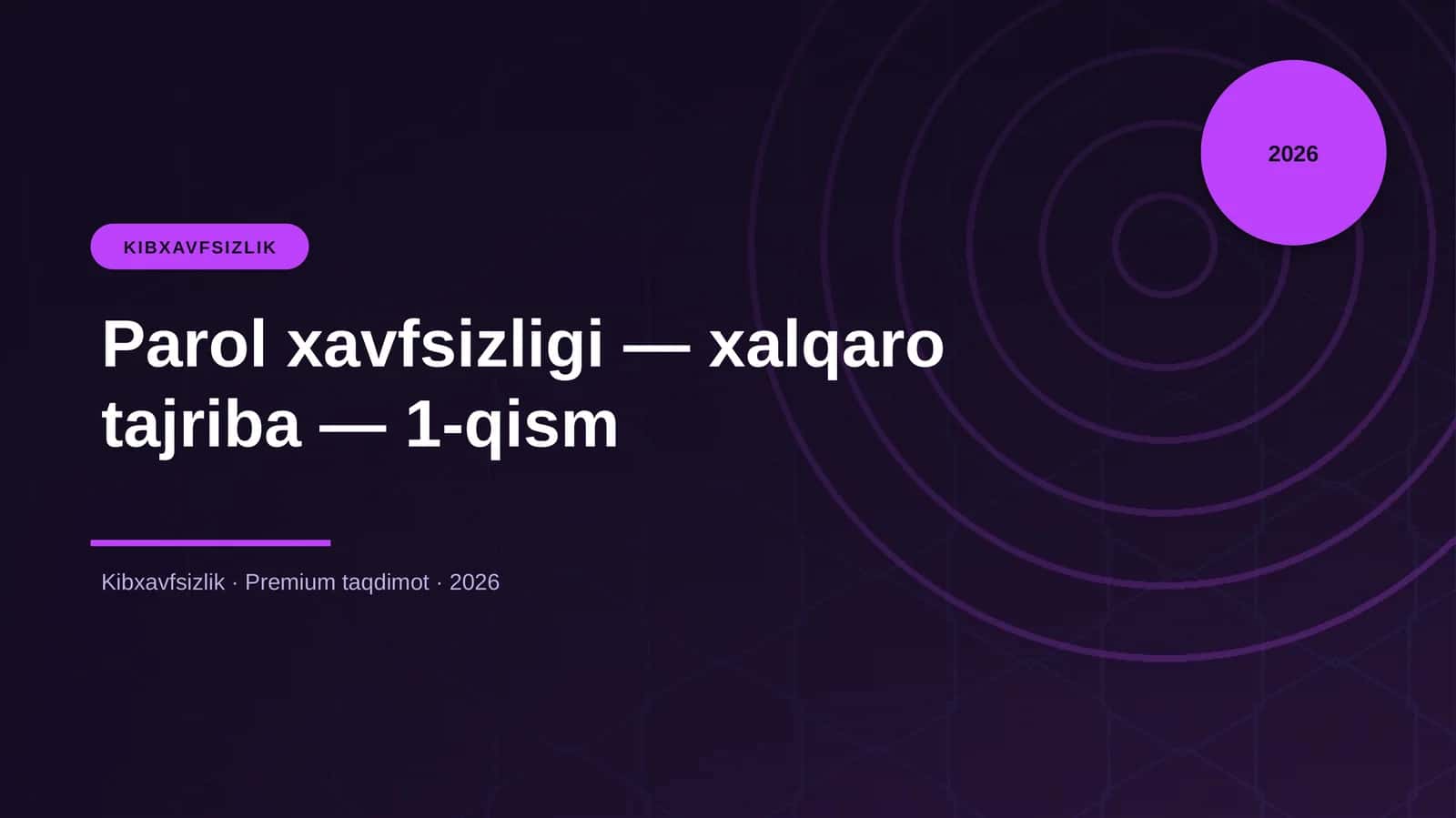 2026

KIBXAVFSIZLIK

Parol xavfsizligi — xalqaro tajriba — 1-qism

Kibxavfsizlik · Premium taqdimot · 2026